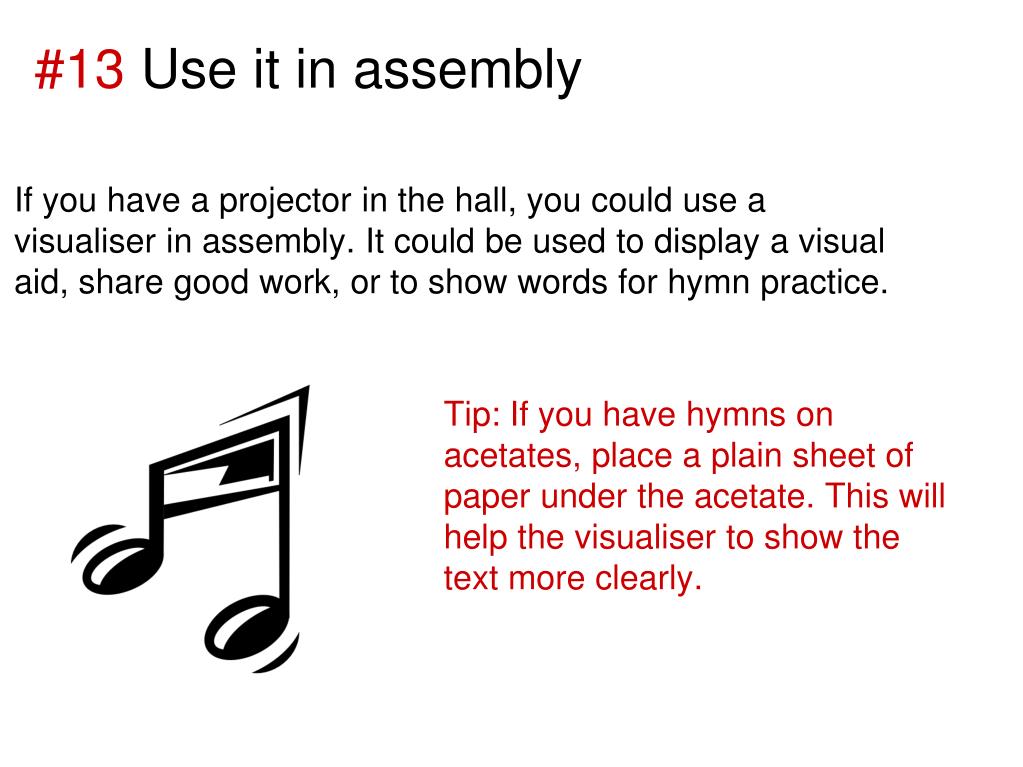 #13 Use it in assembly

If you have a projector in the hall, you could use a visualiser in assembly. It could be used to display a visual aid, share good work, or to show words for hymn practice.

Tip: If you have hymns on acetates, place a plain sheet of paper under the acetate. This will help the visualiser to show the text more clearly.